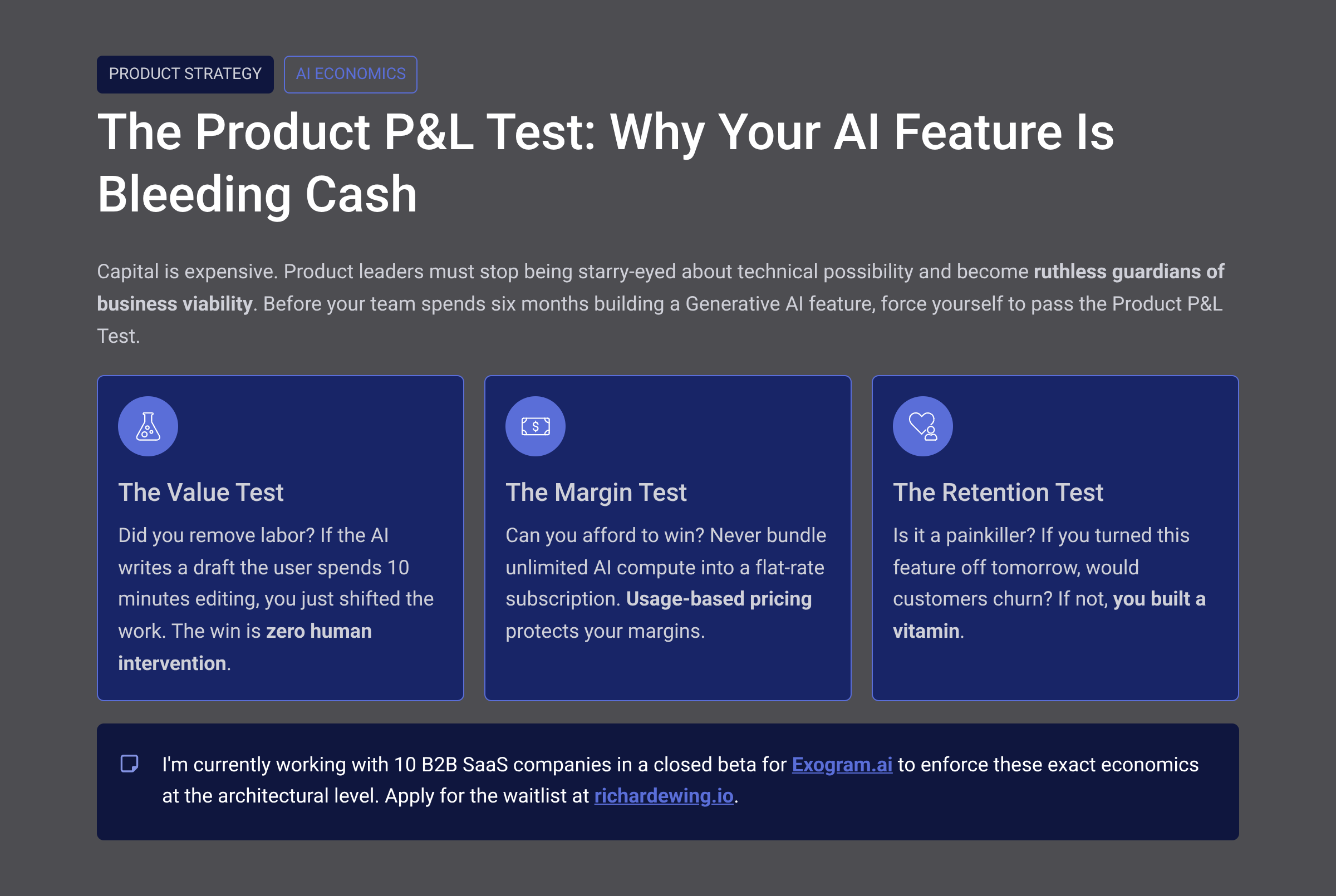 PRODUCT STRATEGY AI ECONOMICS

The Product P&L Test: Why Your AI Feature Is Bleeding Cash

Capital is expensive. Product leaders must stop being starry-eyed about technical possibility and become ruthless guardians of business viability. Before your team spends six months building a Generative AI feature, force yourself to pass the Product P&L Test.

The Value Test

Did you remove labor? If the AI writes a draft the user spends 10 minutes editing, you just shifted the work. The win is zero human intervention.

The Margin Test

Can you afford to win? Never bundle unlimited AI compute into a flat-rate subscription. Usage-based pricing protects your margins.

The Retention Test

Is it a painkiller? If you turned this feature off tomorrow, would customers churn? If not, you built a vitamin.

I'm currently working with 10 B2B SaaS companies in a closed beta for Exogram.ai to enforce these exact economics at the architectural level. Apply for the waitlist at richardewing.io.